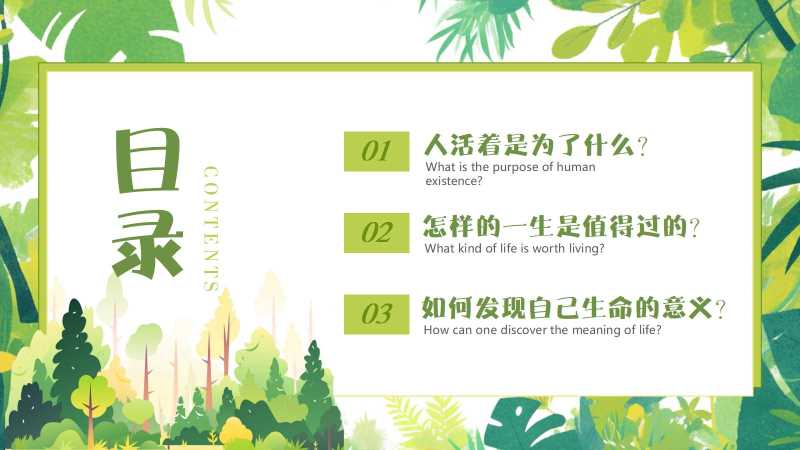 目录

CONTENTS

01 人活着是为了什么？
What is the purpose of human existence?

02 怎样的一生是值得过的？
What kind of life is worth living?

03 如何发现自己生命的意义？
How can one discover the meaning of life?